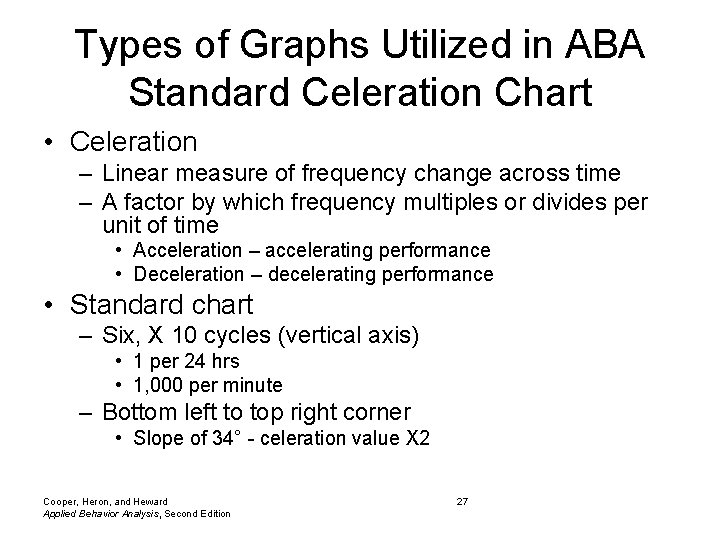 Types of Graphs Utilized in ABA
Standard Celeration Chart

• Celeration
– Linear measure of frequency change across time
– A factor by which frequency multiples or divides per unit of time
• Acceleration – accelerating performance
• Deceleration – decelerating performance

• Standard chart
– Six, X 10 cycles (vertical axis)
• 1 per 24 hrs
• 1,000 per minute
– Bottom left to top right corner
• Slope of 34° - celeration value X2

Cooper, Heron, and Heward
Applied Behavior Analysis, Second Edition

27